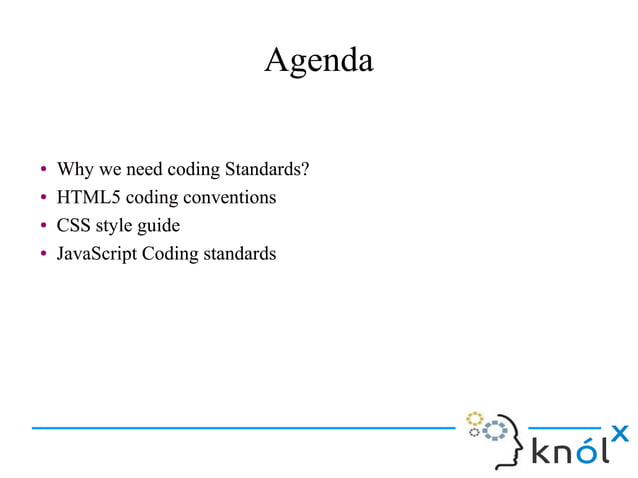 Agenda

• Why we need coding Standards?
• HTML5 coding conventions
• CSS style guide
• JavaScript Coding standards

knólx